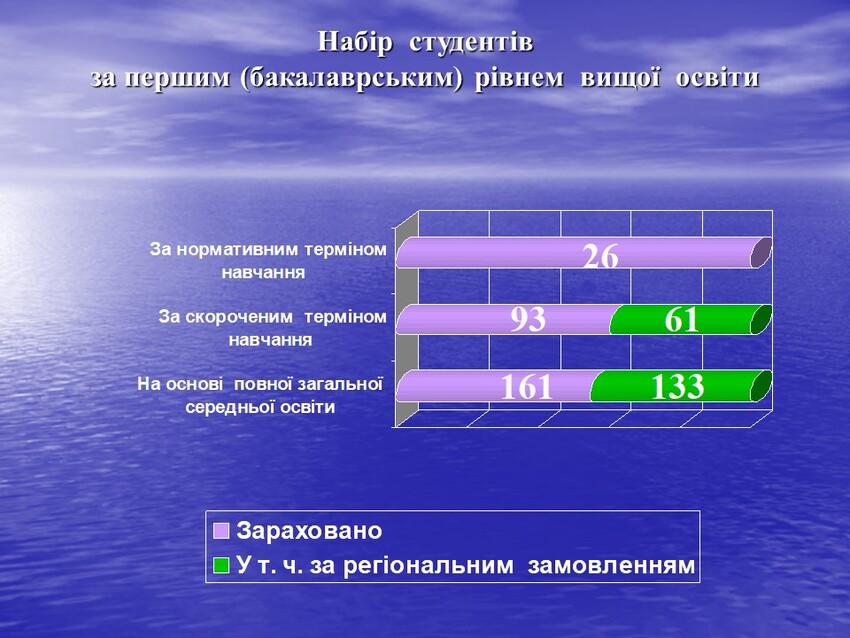 Набір студентів
за першим (бакалаврським) рівнем вищої освіти

За нормативним терміном навчання
26

За скороченим терміном навчання
93
61

На основі повної загальної середньої освіти
161
133

Зараховано
У т. ч. за регіональним замовленням